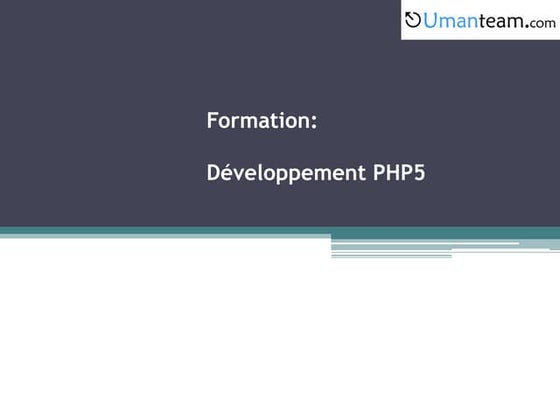 Umanteam.com

Formation:

Développement PHP5